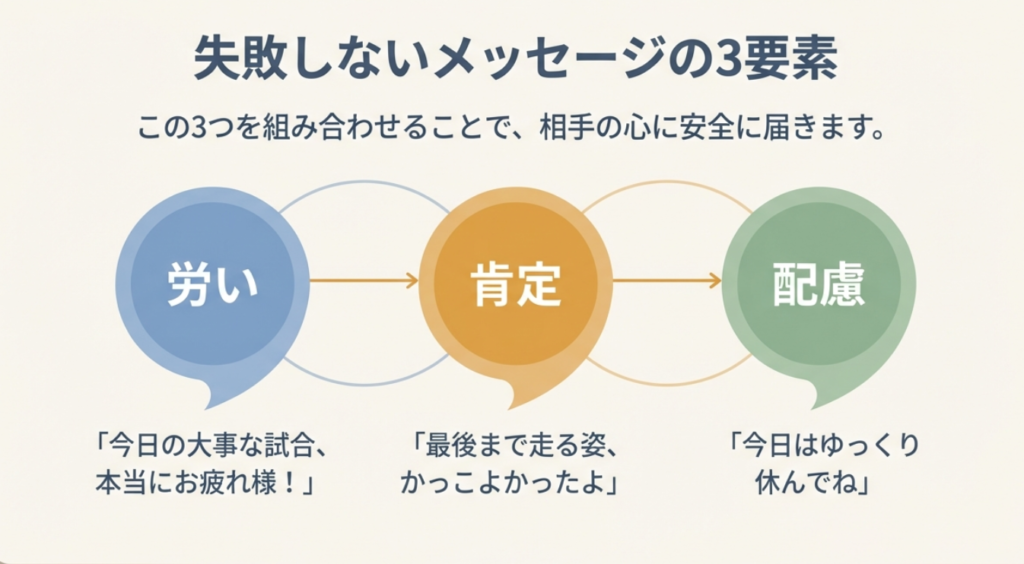 失敗しないメッセージの3要素

この3つを組み合わせることで、相手の心に安全に届きます。

労い

肯定

配慮

「今日の大事な試合、本当にお疲れ様！」

「最後まで走る姿、かっこよかったよ」

「今日はゆっくり休んでね」